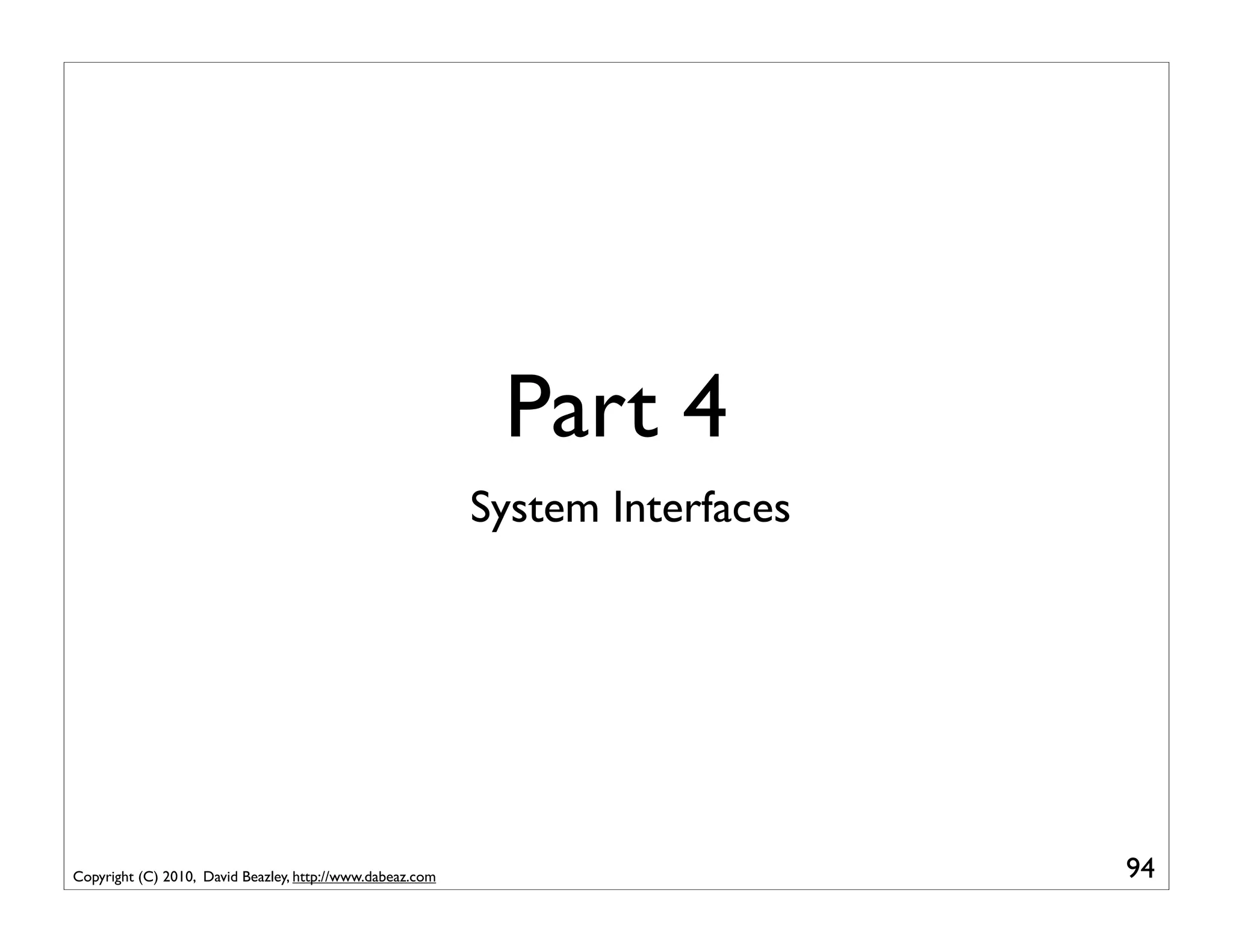 Part 4

System Interfaces

Copyright (C) 2010, David Beazley, http://www.dabeaz.com

94